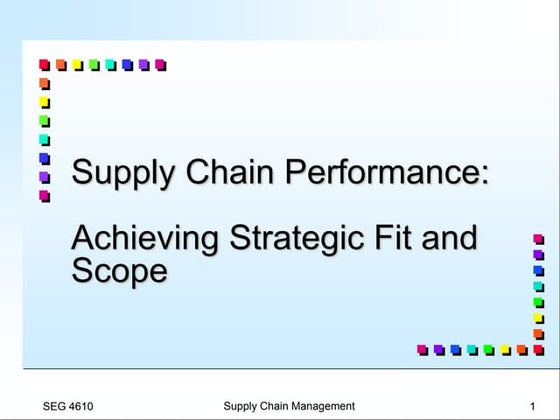 Supply Chain Performance:

Achieving Strategic Fit and Scope

SEG 4610

Supply Chain Management

1